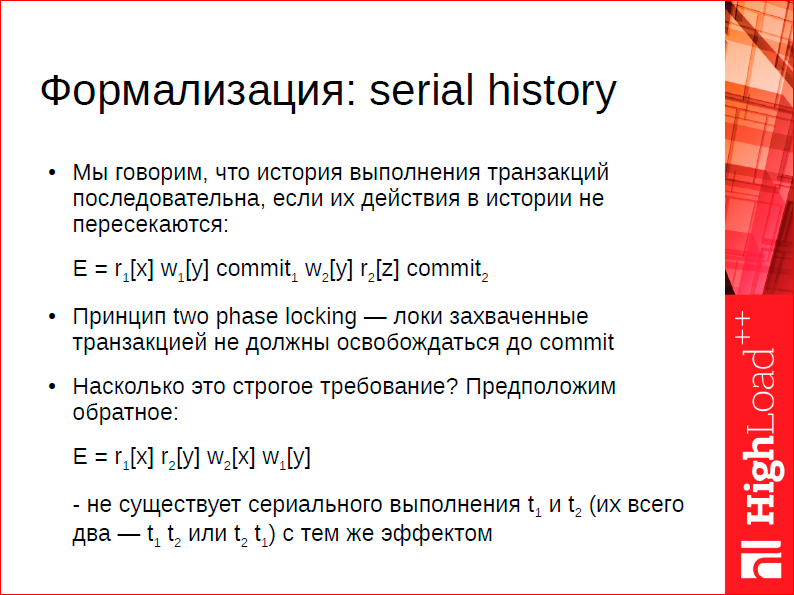 Формализация: serial history

• Мы говорим, что история выполнения транзакций последовательна, если их действия в истории не пересекаются:

E = $r_1[x]$ $w_1[y]$ $commit_1$ $w_2[y]$ $r_2[z]$ $commit_2$

• Принцип two phase locking — локи захваченные транзакцией не должны освобождаться до commit

• Насколько это строгое требование? Предположим обратное:

E = $r_1[x]$ $r_2[y]$ $w_2[x]$ $w_1[y]$

- не существует сериального выполнения $t_1$ и $t_2$ (их всего два — $t_1$ $t_2$ или $t_2$ $t_1$) с тем же эффектом

HighLoad++